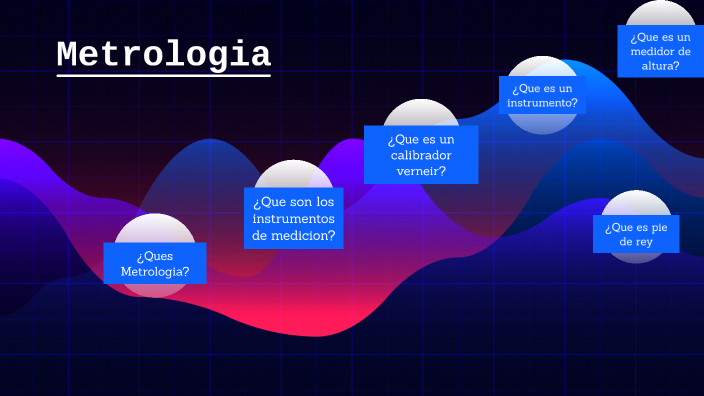 Metrologia

¿Ques Metrologia?

¿Que son los instrumentos de medicion?

¿Que es un calibrador verneir?

¿Que es un instrumento?

¿Que es un medidor de altura?

¿Que es pie de rey